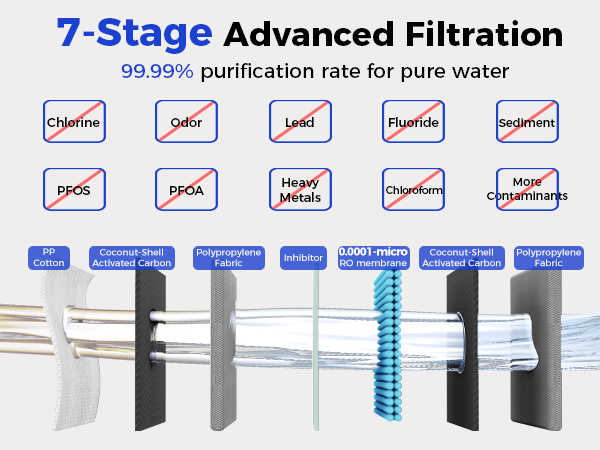 7-Stage Advanced Filtration

99.99% purification rate for pure water

Chlorine

Odor

Lead

Fluoride

Sediment

PFOS

PFOA

Heavy Metals

Chloroform

More Contaminants

PP Cotton

Coconut-Shell Activated Carbon

Polypropylene Fabric

Inhibitor

0.0001-micro RO membrane

Coconut-Shell Activated Carbon

Polypropylene Fabric